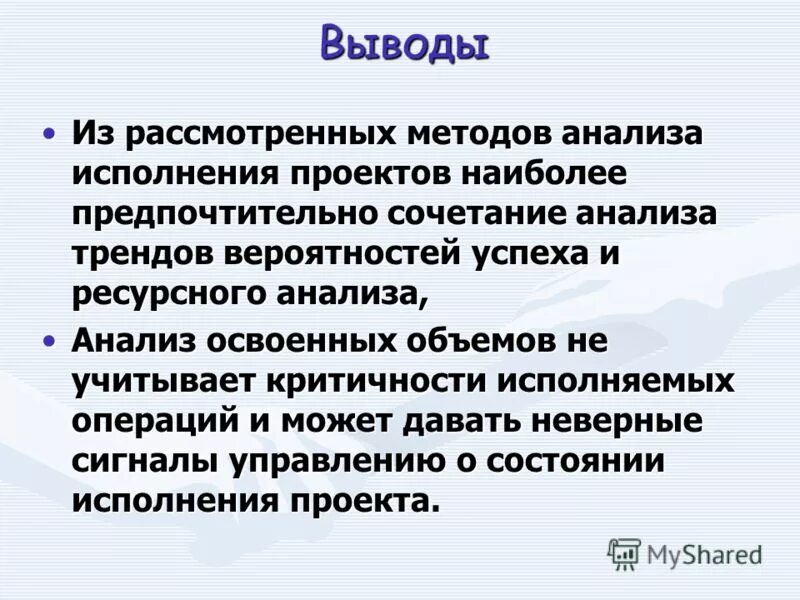 Выводы

• Из рассмотренных методов анализа исполнения проектов наиболее предпочтительно сочетание анализа трендов вероятностей успеха и ресурсного анализа,

• Анализ освоенных объемов не учитывает критичности исполняемых операций и может давать неверные сигналы управлению о состоянии исполнения проекта.

MyShared